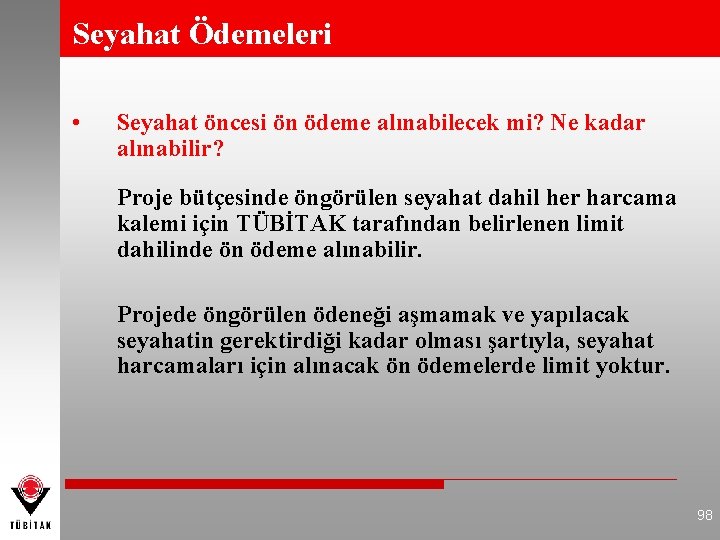 Seyahat Ödemeleri

• Seyahat öncesi ön ödeme alınabilecek mi? Ne kadar alınabilir?

Proje bütçesinde öngörülen seyahat dahil her harcama kalemi için TÜBİTAK tarafından belirlenen limit dahilinde ön ödeme alınabilir.

Projede öngörülen ödeneği aşmamak ve yapılacak seyahatin gerektirdiği kadar olması şartıyla, seyahat harcamaları için alınacak ön ödemelerde limit yoktur.

TÜBİTAK

98